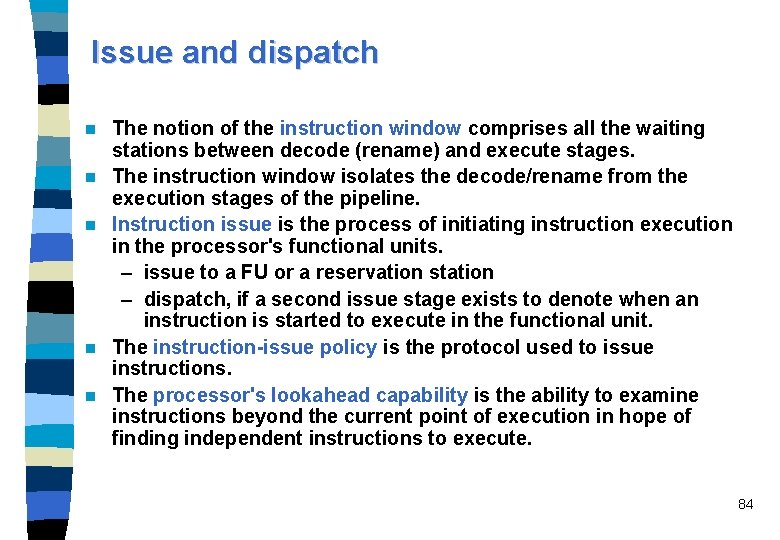 Issue and dispatch

- The notion of the instruction window comprises all the waiting stations between decode (rename) and execute stages.
- The instruction window isolates the decode/rename from the execution stages of the pipeline.
- Instruction issue is the process of initiating instruction execution in the processor's functional units.
  – issue to a FU or a reservation station
  – dispatch, if a second issue stage exists to denote when an instruction is started to execute in the functional unit.
- The instruction-issue policy is the protocol used to issue instructions.
- The processor's lookahead capability is the ability to examine instructions beyond the current point of execution in hope of finding independent instructions to execute.

84